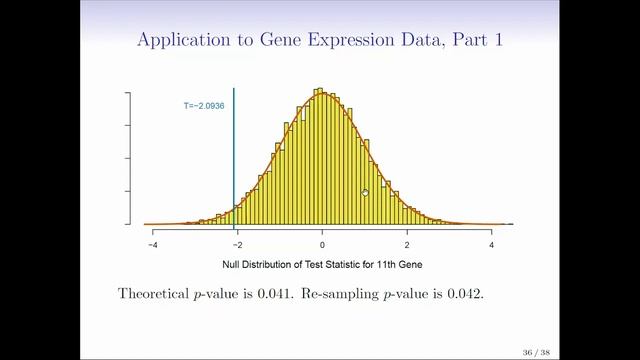 Application to Gene Expression Data, Part 1

T=−2.0936

−4
−2
0
2
4

Null Distribution of Test Statistic for 11th Gene

Theoretical $p$-value is 0.041. Re-sampling $p$-value is 0.042.

36 / 38